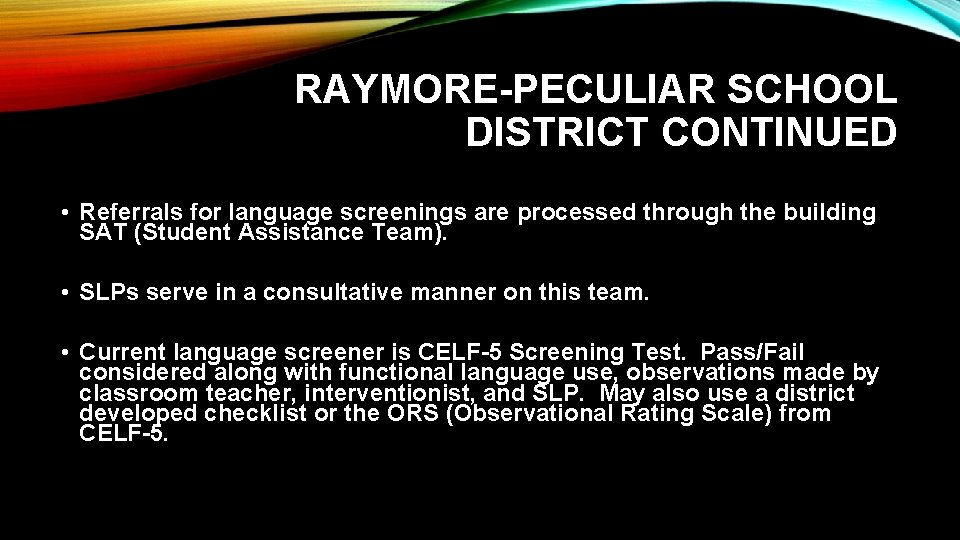 RAYMORE-PECULIAR SCHOOL DISTRICT CONTINUED

• Referrals for language screenings are processed through the building SAT (Student Assistance Team).

• SLPs serve in a consultative manner on this team.

• Current language screener is CELF-5 Screening Test. Pass/Fail considered along with functional language use, observations made by classroom teacher, interventionist, and SLP. May also use a district developed checklist or the ORS (Observational Rating Scale) from CELF-5.